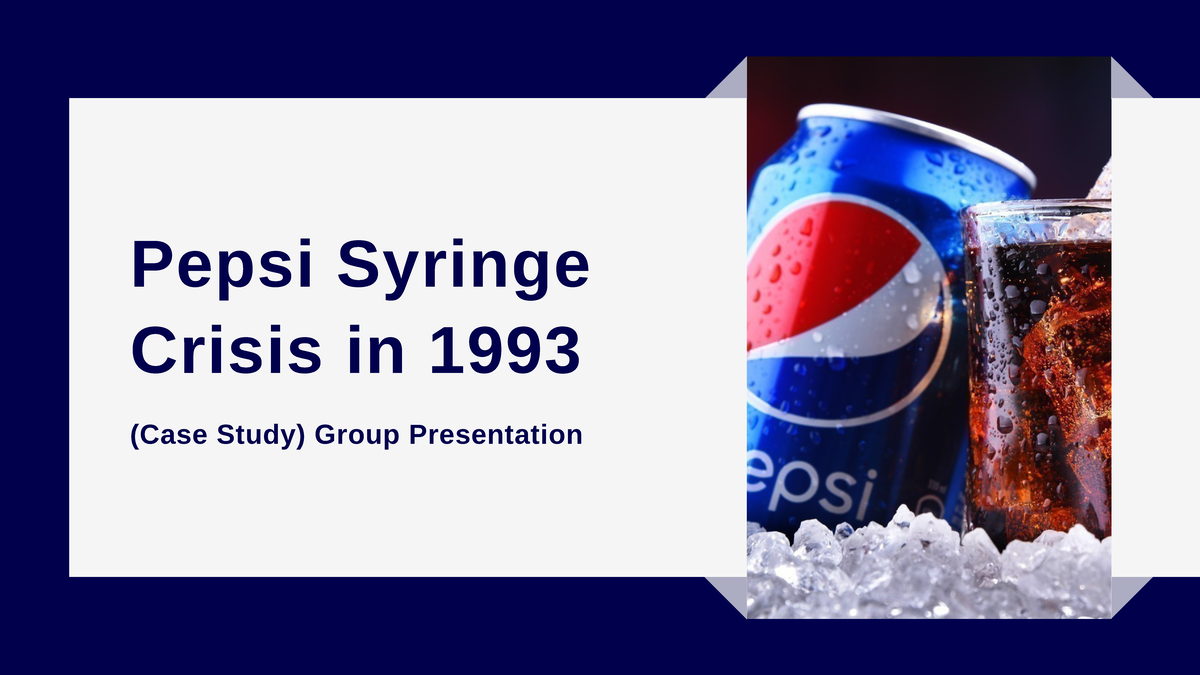 Pepsi Syringe Crisis in 1993

(Case Study) Group Presentation

epsi